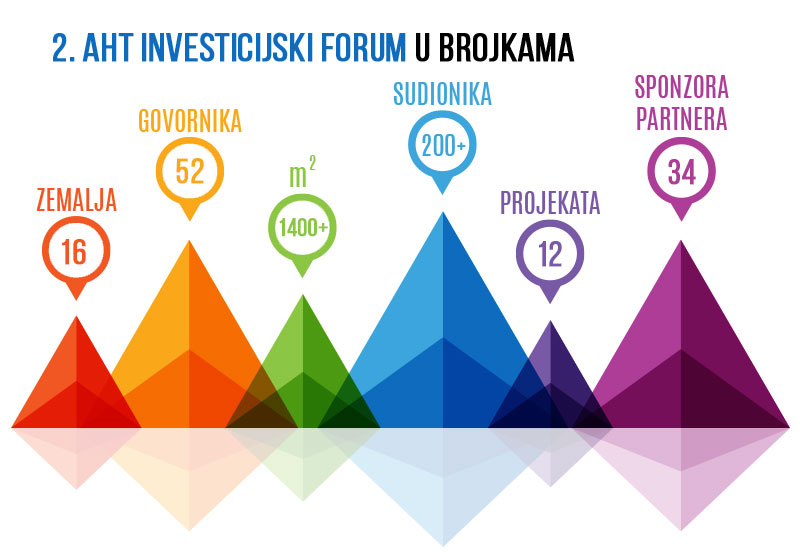 2. AHT INVESTICIJSKI FORUM U BROJKAMA

ZEMALJA
16

GOVORNIKA
52

$m^2$
1400+

SUDIONIKA
200+

PROJEKATA
12

SPONZORA PARTNERA
34